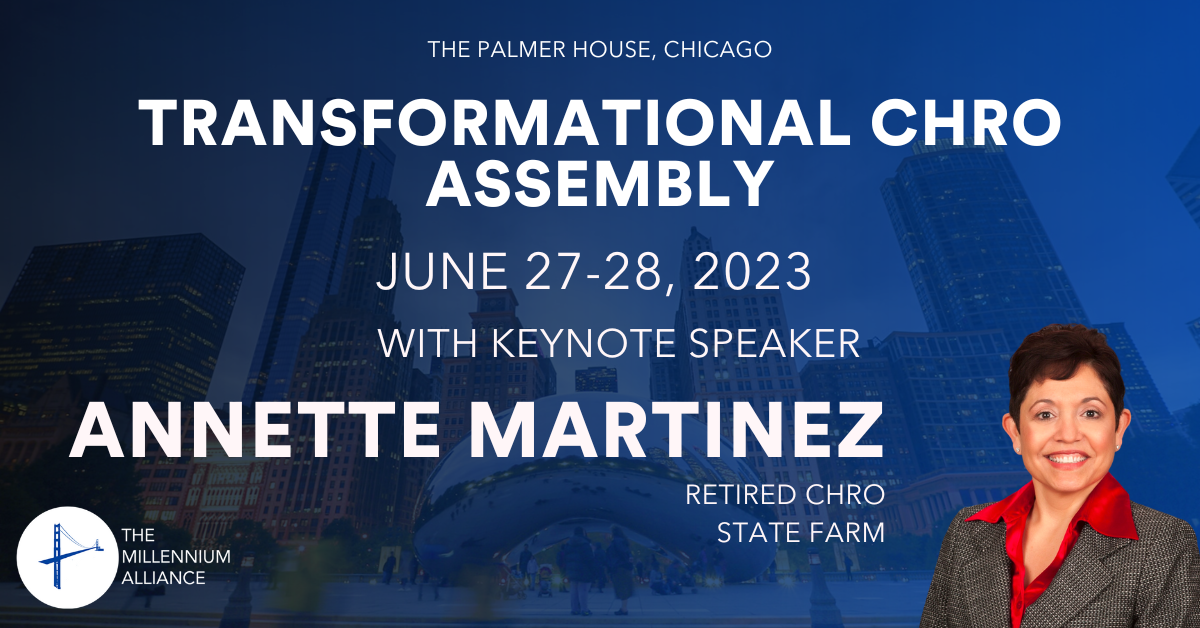 THE PALMER HOUSE, CHICAGO

TRANSFORMATIONAL CHRO ASSEMBLY

JUNE 27-28, 2023

WITH KEYNOTE SPEAKER

ANNETTE MARTINEZ

RETIRED CHRO
STATE FARM

THE MILLENNIUM ALLIANCE